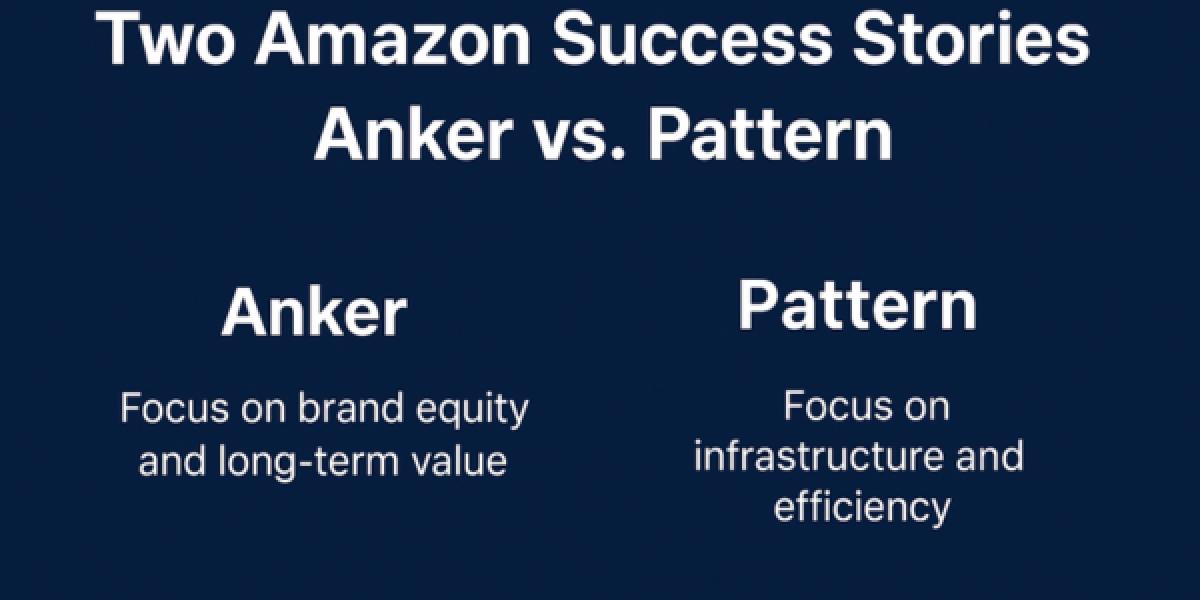 Two Amazon Success Stories
Anker vs. Pattern

Anker

Focus on brand equity and long-term value

Pattern

Focus on infrastructure and efficiency